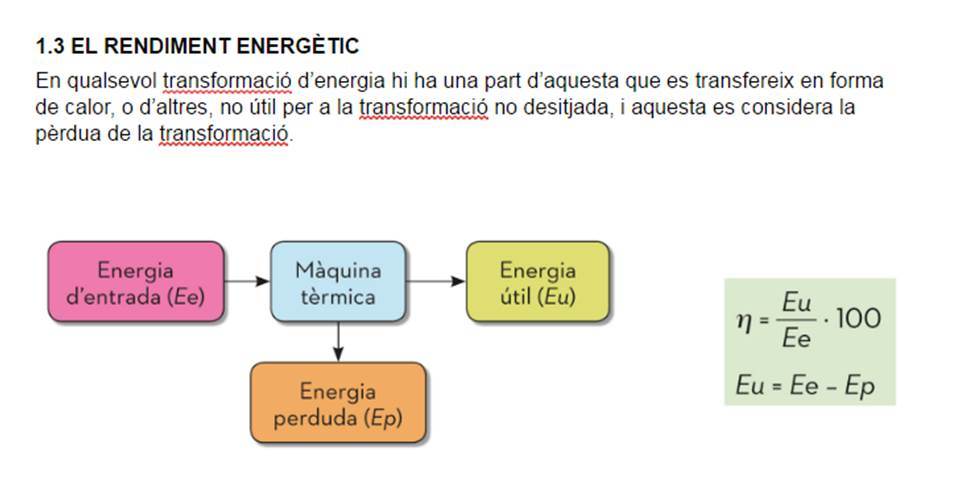 1.3 EL RENDIMENT ENERGÈTIC

En qualsevol transformació d'energia hi ha una part d'aquesta que es transfereix en forma de calor, o d'altres, no útil per a la transformació no desitjada, i aquesta es considera la pèrdua de la transformació.

Energia d'entrada (Ee)

Màquina tèrmica

Energia útil (Eu)

Energia perduda (Ep)

$\eta = \frac{Eu}{Ee} \cdot 100$

$Eu = Ee - Ep$